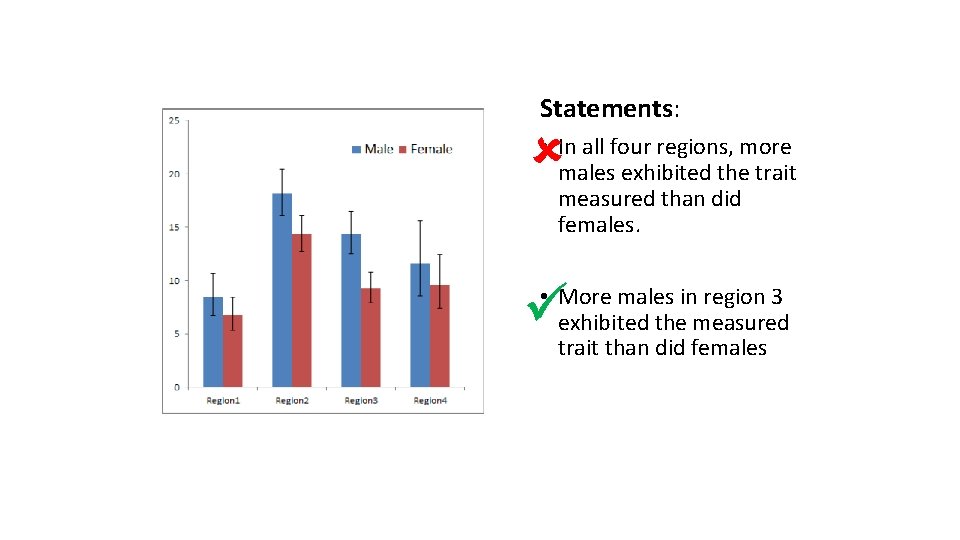 25
20
15
10
5
0

Male Female

Region1 Region2 Region3 Region4

Statements:

• In all four regions, more males exhibited the trait measured than did females.

• More males in region 3 exhibited the measured trait than did females